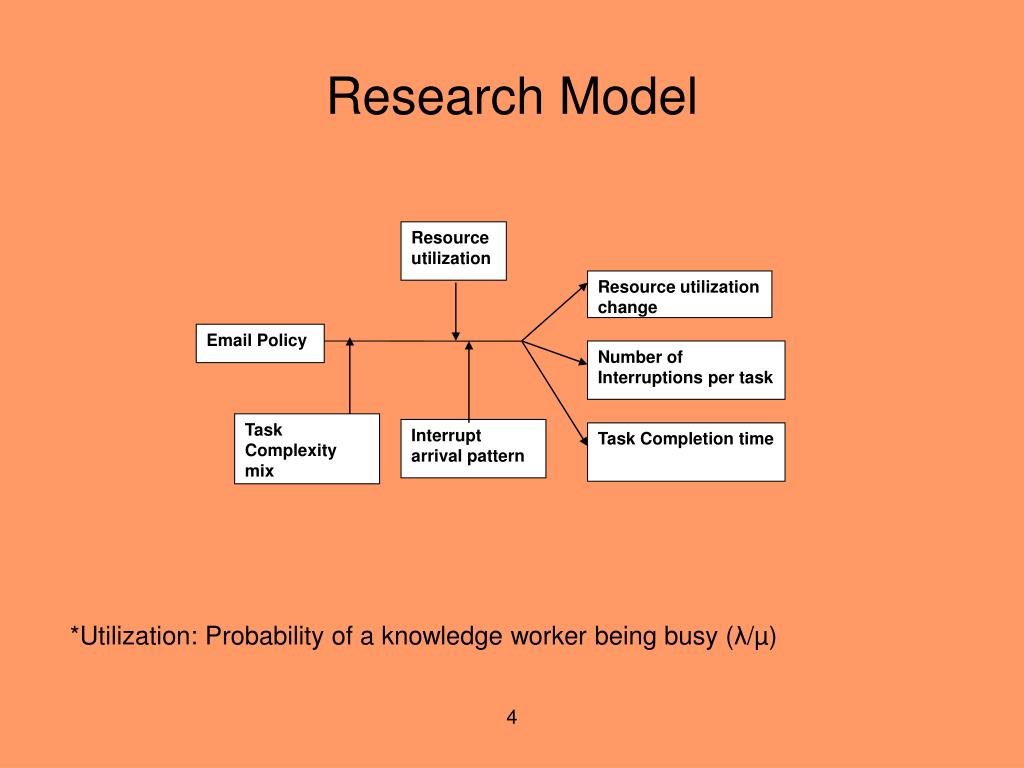 Research Model

Resource utilization

Email Policy

Task Complexity mix

Interrupt arrival pattern

Resource utilization change

Number of Interruptions per task

Task Completion time

*Utilization: Probability of a knowledge worker being busy ($\lambda/\mu$)

4